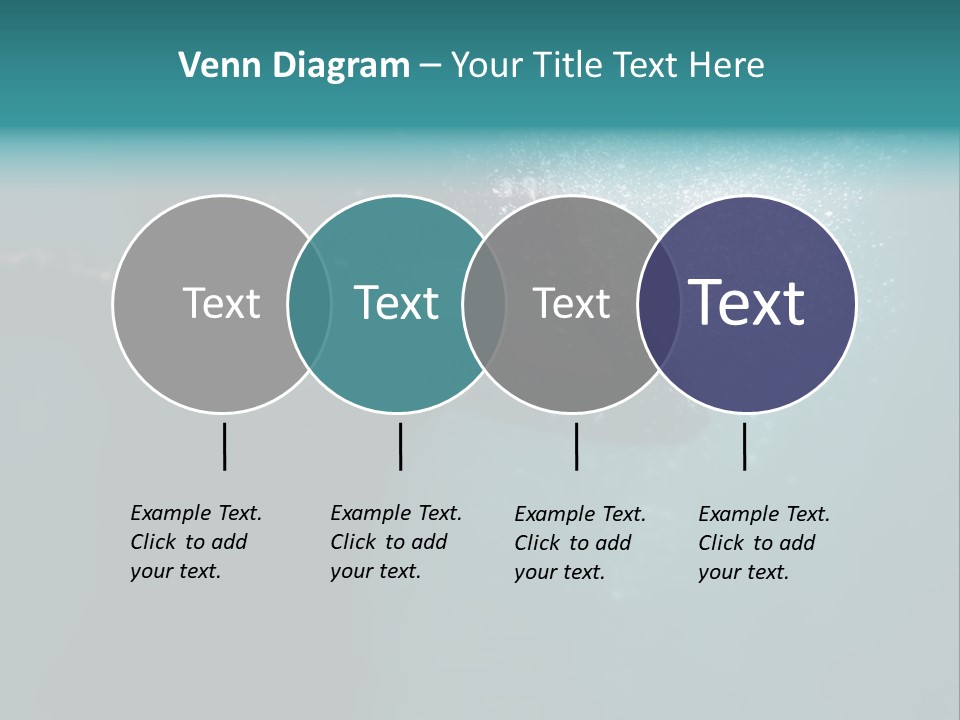 Venn Diagram – Your Title Text Here

Text

Text

Text

Text

Example Text. Click to add your text.

Example Text. Click to add your text.

Example Text. Click to add your text.

Example Text. Click to add your text.